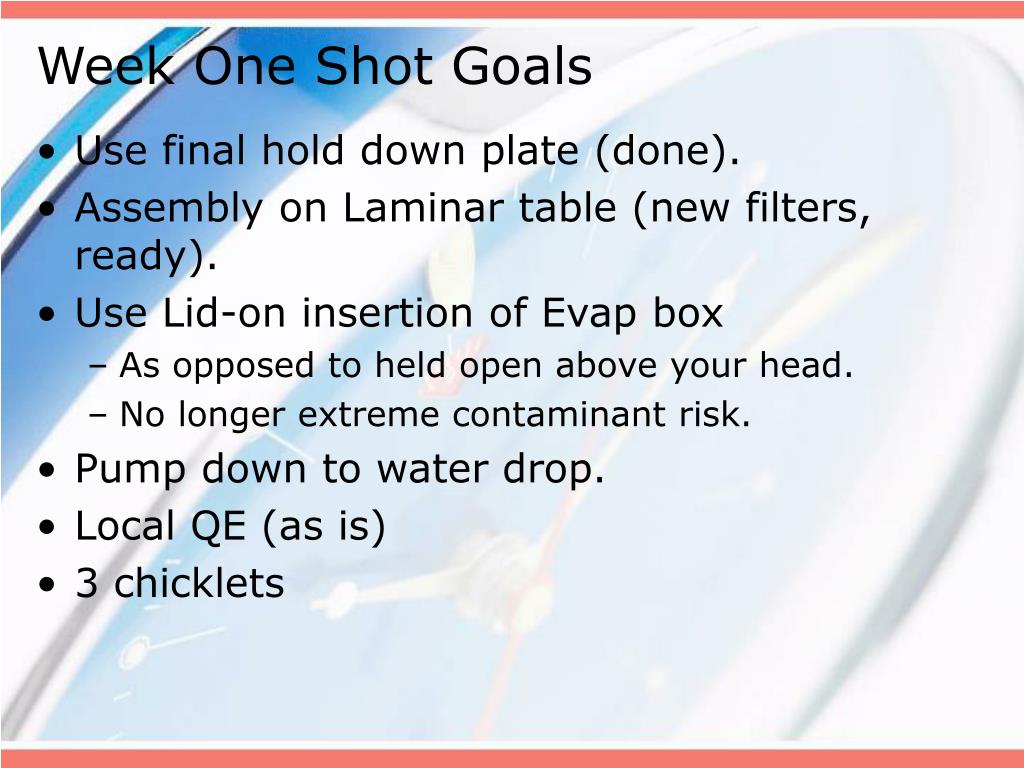 Week One Shot Goals

• Use final hold down plate (done).
• Assembly on Laminar table (new filters, ready).
• Use Lid-on insertion of Evap box
– As opposed to held open above your head.
– No longer extreme contaminant risk.
• Pump down to water drop.
• Local QE (as is)
• 3 chicklets